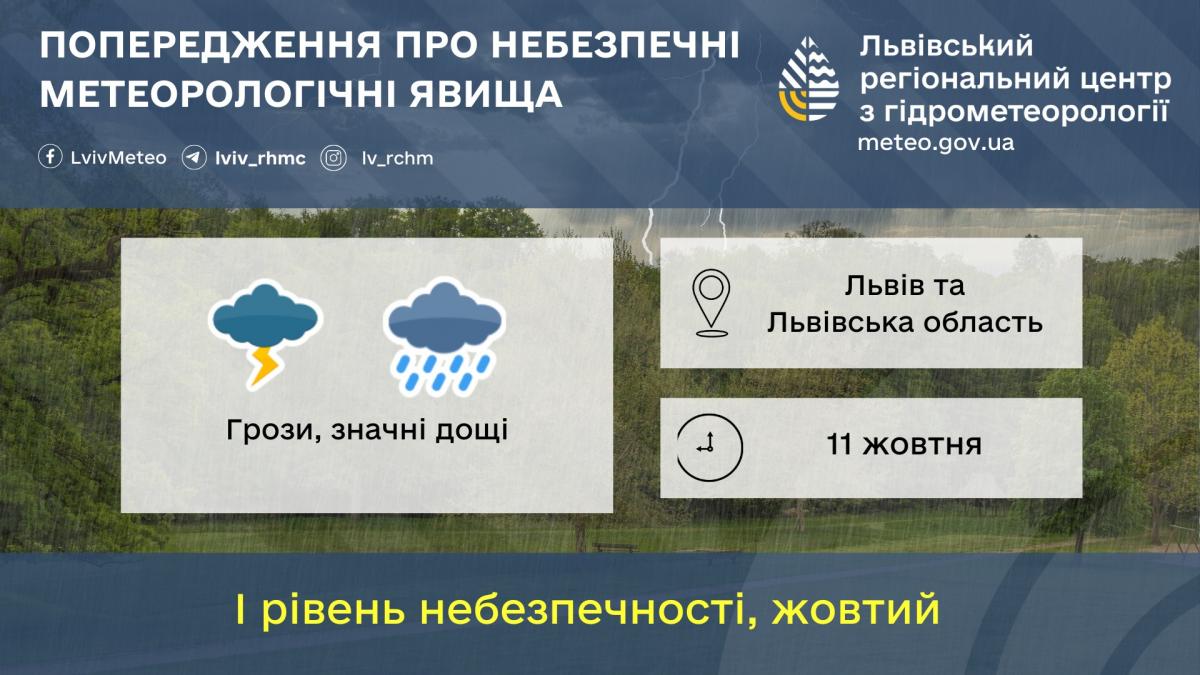 ПОПЕРЕДЖЕННЯ ПРО НЕБЕЗПЕЧНІ МЕТЕОРОЛОГІЧНІ ЯВИЩА

LvivMeteo lviv_rhmc lv_rchm

Львівський регіональний центр з гідрометеорології
meteo.gov.ua

Грози, значні дощі

Львів та Львівська область

11 жовтня

І рівень небезпечності, жовтий